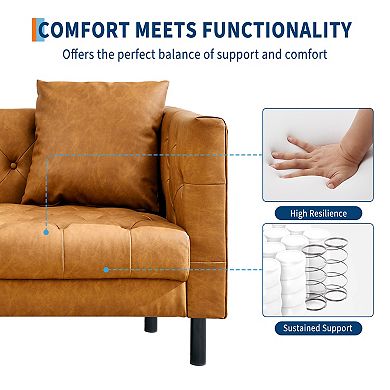 COMFORT MEETS FUNCTIONALITY
Offers the perfect balance of support and comfort

High Resilience

Sustained Support